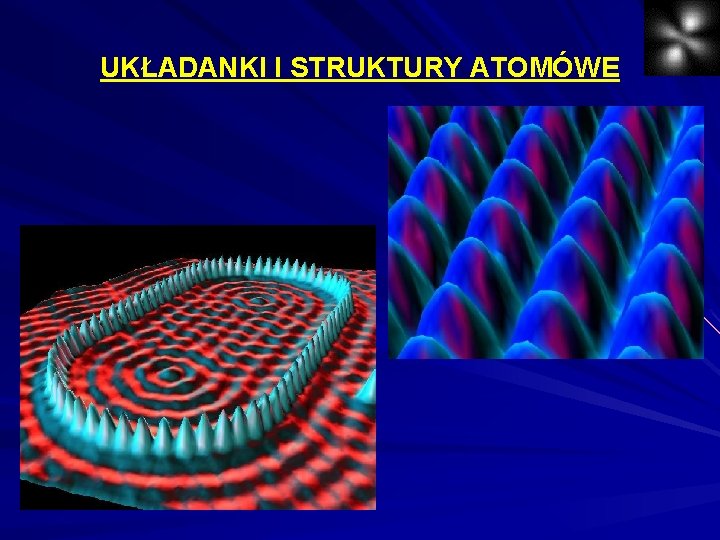 UKŁADANKI I STRUKTURY ATOMÓWE